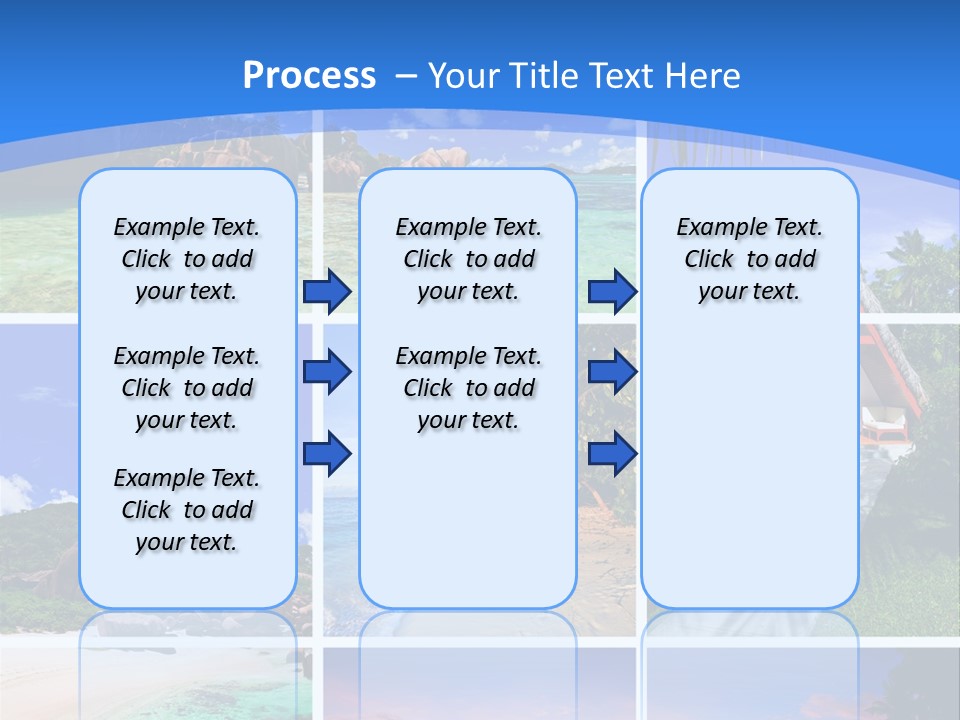 Process – Your Title Text Here

Example Text. Click to add your text.

Example Text. Click to add your text.

Example Text. Click to add your text.

Example Text. Click to add your text.

Example Text. Click to add your text.

Example Text. Click to add your text.